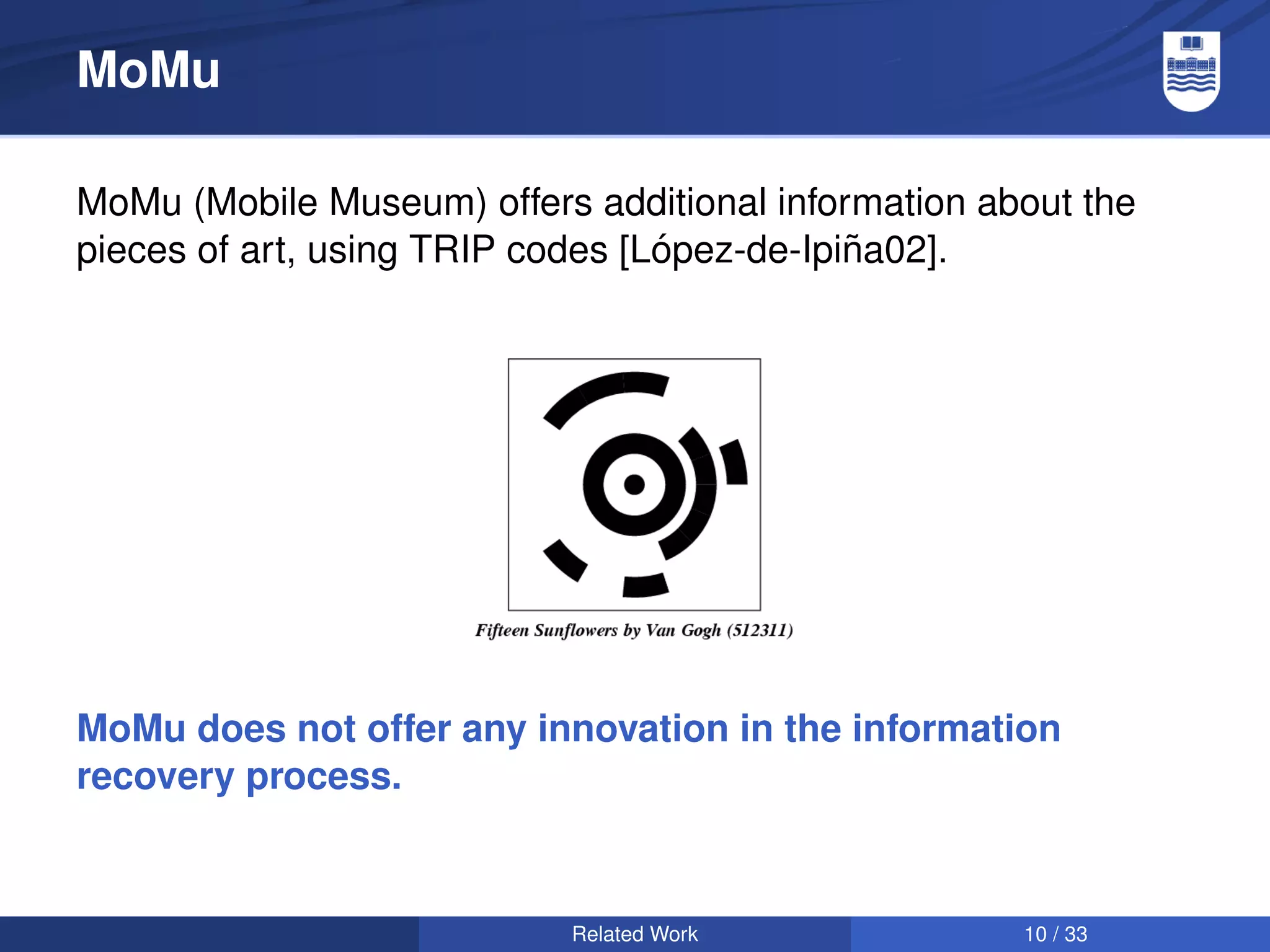 MoMu

MoMu (Mobile Museum) offers additional information about the pieces of art, using TRIP codes [López-de-Ipiña02].

Fifteen Sunflowers by Van Gogh (512311)

MoMu does not offer any innovation in the information recovery process.

Related Work

10 / 33